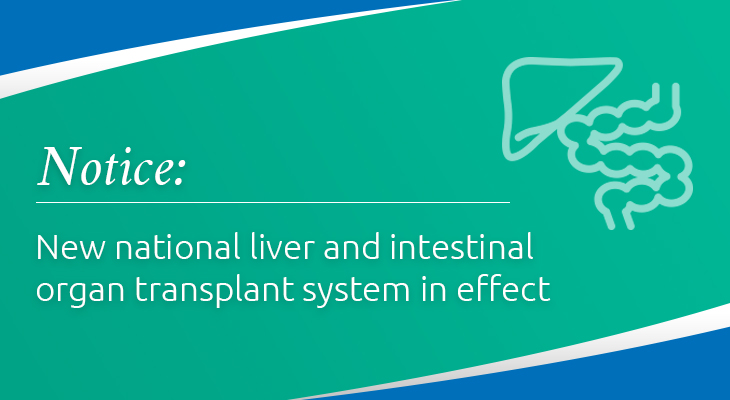 Notice:

New national liver and intestinal organ transplant system in effect